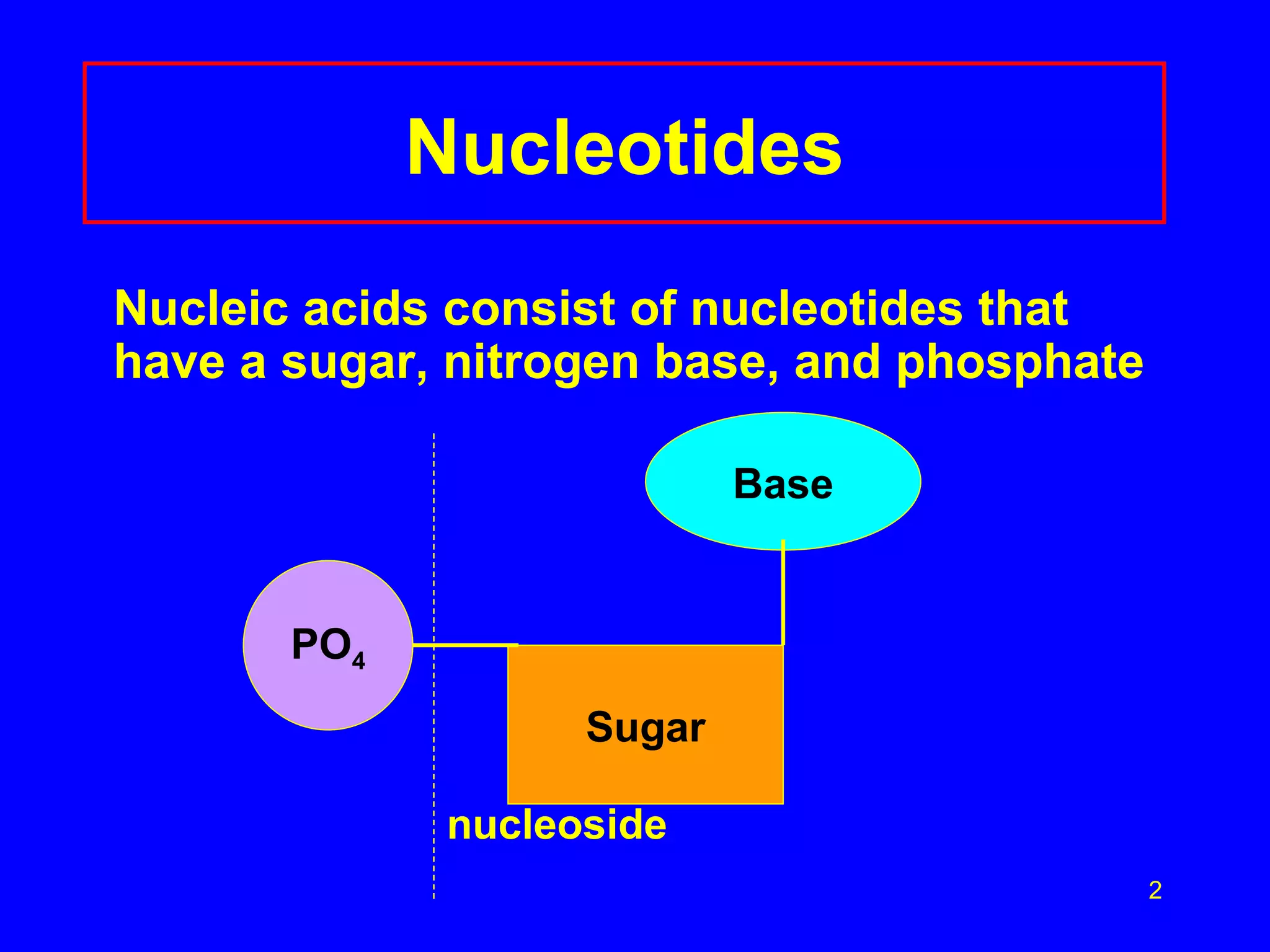 Nucleotides

Nucleic acids consist of nucleotides that have a sugar, nitrogen base, and phosphate

Base

$PO_4$

Sugar

nucleoside

2